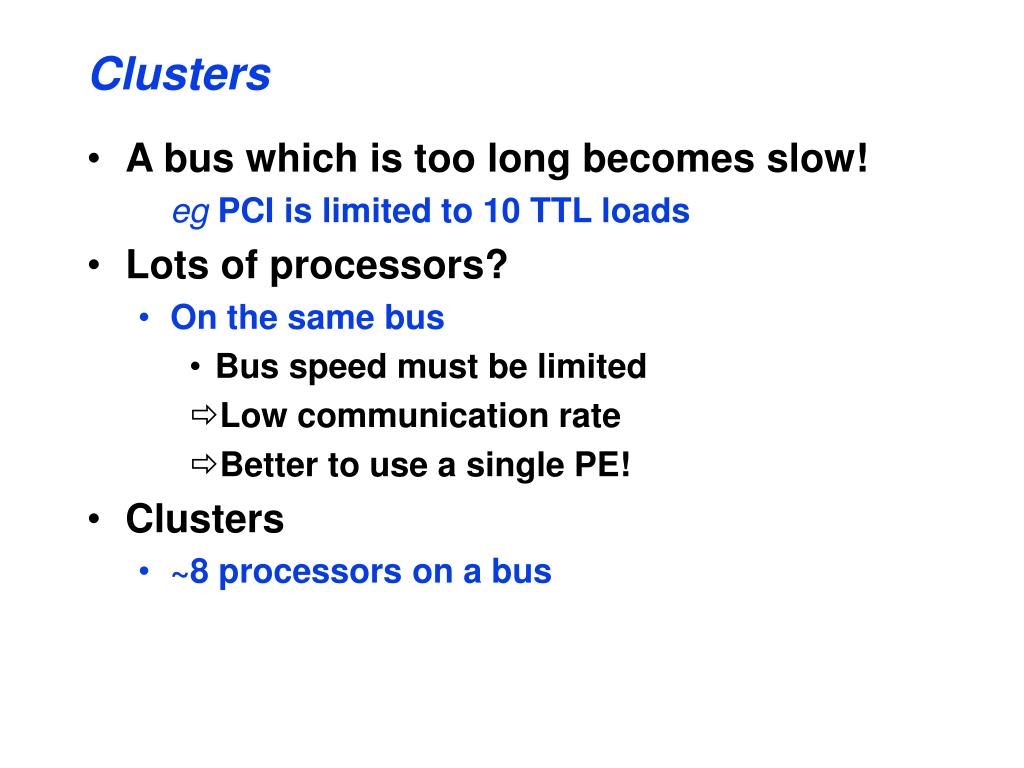 Clusters

• A bus which is too long becomes slow!
eg PCI is limited to 10 TTL loads
• Lots of processors?
• On the same bus
• Bus speed must be limited
⇨Low communication rate
⇨Better to use a single PE!
• Clusters
• ~8 processors on a bus